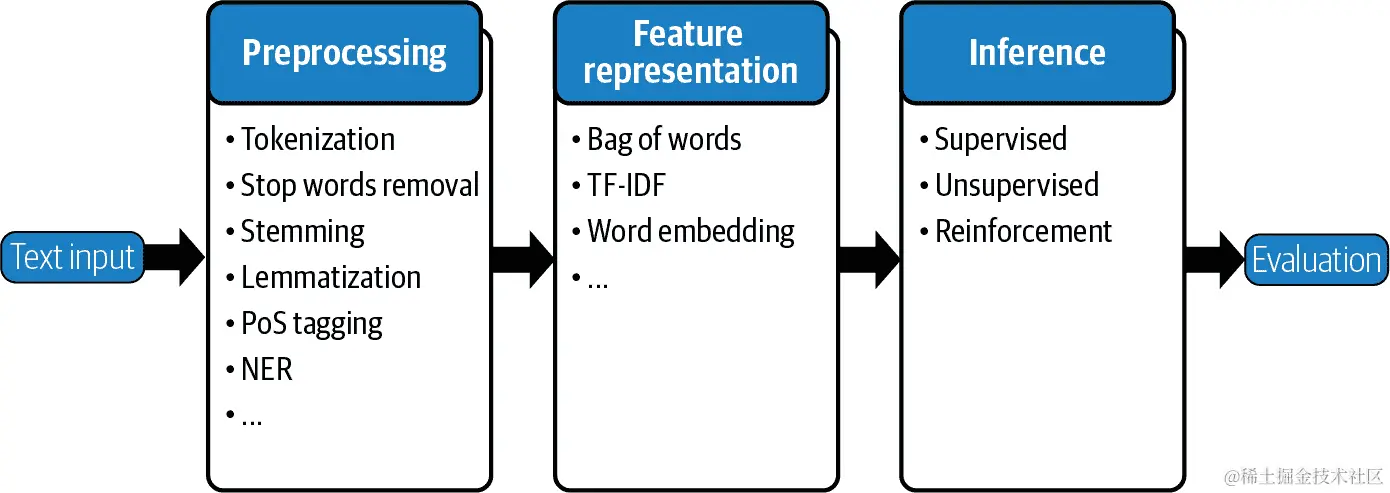 Text input

Preprocessing

• Tokenization
• Stop words removal
• Stemming
• Lemmatization
• PoS tagging
• NER
• ...

Feature representation

• Bag of words
• TF-IDF
• Word embedding
• ...

Inference

• Supervised
• Unsupervised
• Reinforcement

Evaluation

@稀土掘金技术社区